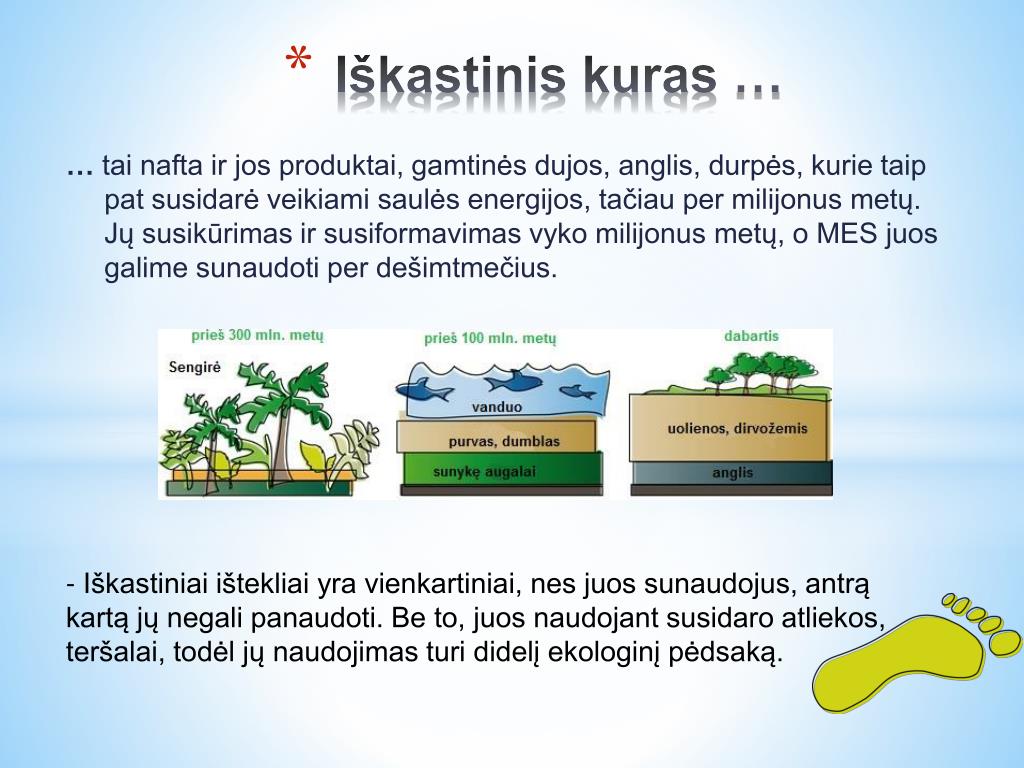 * Iškastinis kuras …

… tai nafta ir jos produktai, gamtinės dujos, anglis, durpės, kurie taip pat susidarė veikiami saulės energijos, tačiau per milijonus metų. Jų susikūrimas ir susiformavimas vyko milijonus metų, o MES juos galime sunaudoti per dešimtmečius.

prieš 300 mln. metų
Sengirė
prieš 100 mln. metų
vanduo
purvas, dumblas
sunykę augalai
dabartis
uolienos, dirvožemis
anglis

- Iškastiniai ištekliai yra vienkartiniai, nes juos sunaudojus, antrą kartą jų negali panaudoti. Be to, juos naudojant susidaro atliekos, teršalai, todėl jų naudojimas turi didelį ekologinį pėdsaką.